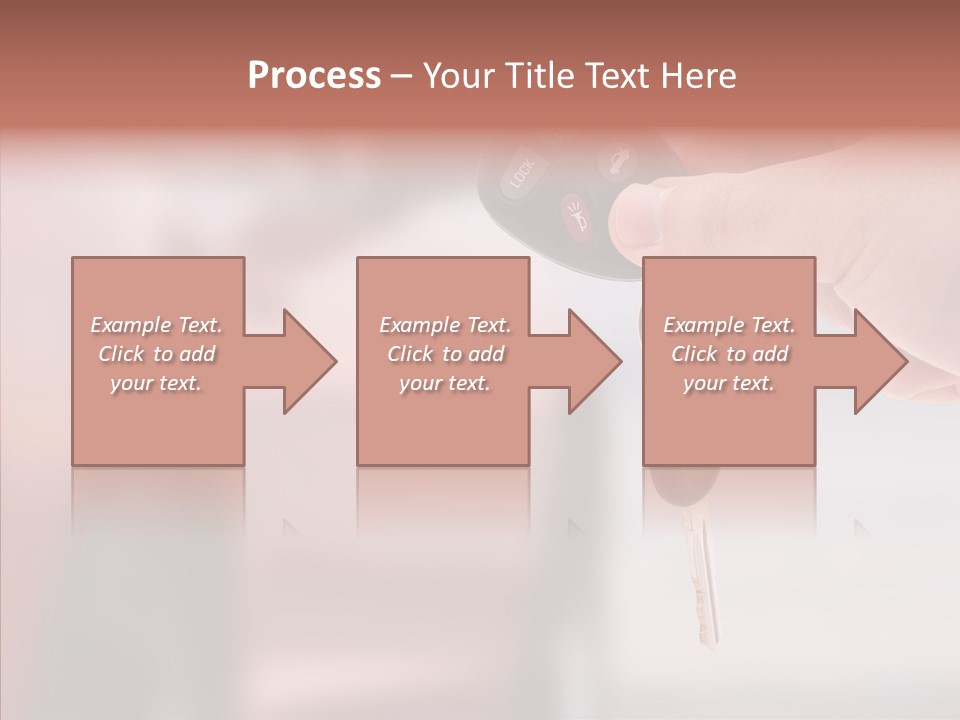 Process – Your Title Text Here

LOCK

Example Text. Click to add your text.

Example Text. Click to add your text.

Example Text. Click to add your text.